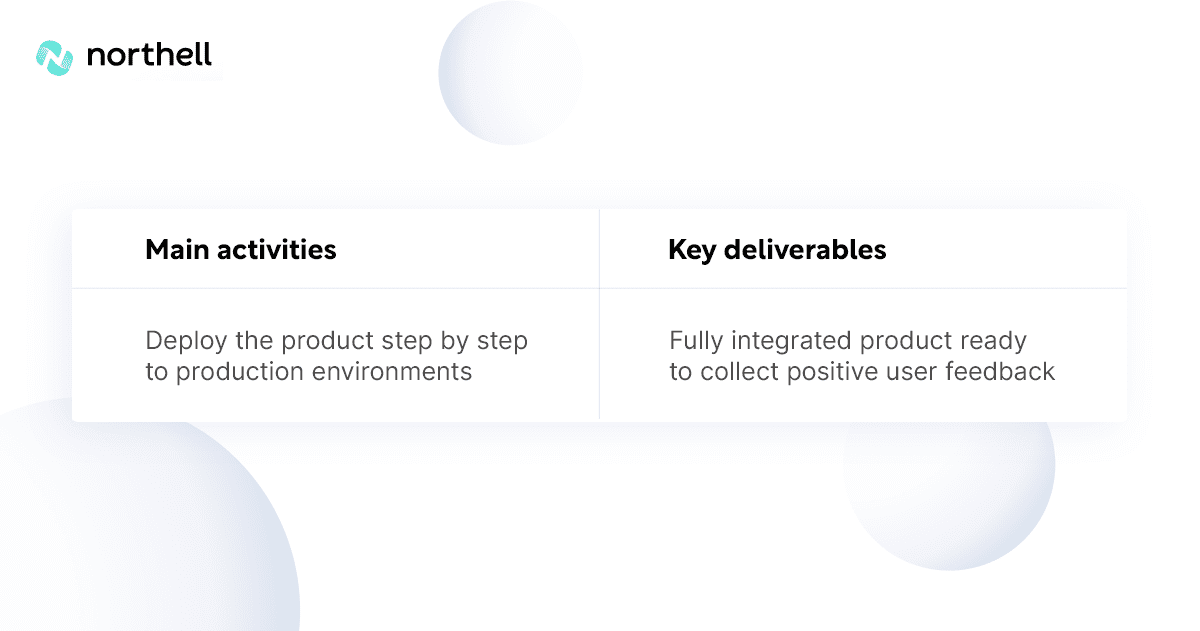 northell

| Main activities | Key deliverables |
|---|---|
| Deploy the product step by step to production environments | Fully integrated product ready to collect positive user feedback |